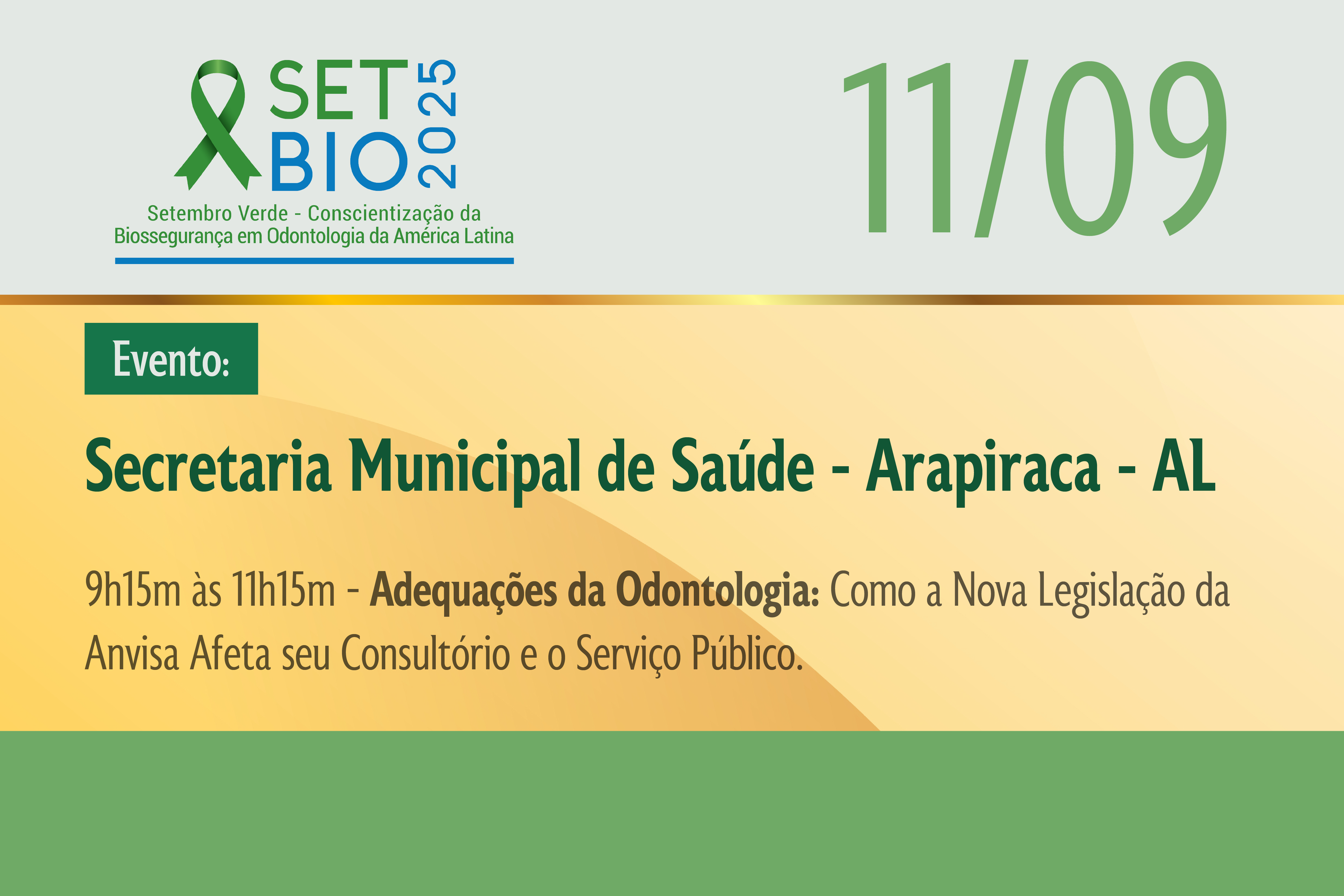 SET
BIO
2025
Setembro Verde - Conscientização da Biossegurança em Odontologia da América Latina

11/09

Evento:

Secretaria Municipal de Saúde - Arapiraca - AL

9h15m às 11h15m - Adequações da Odontologia: Como a Nova Legislação da Anvisa Afeta seu Consultório e o Serviço Público.